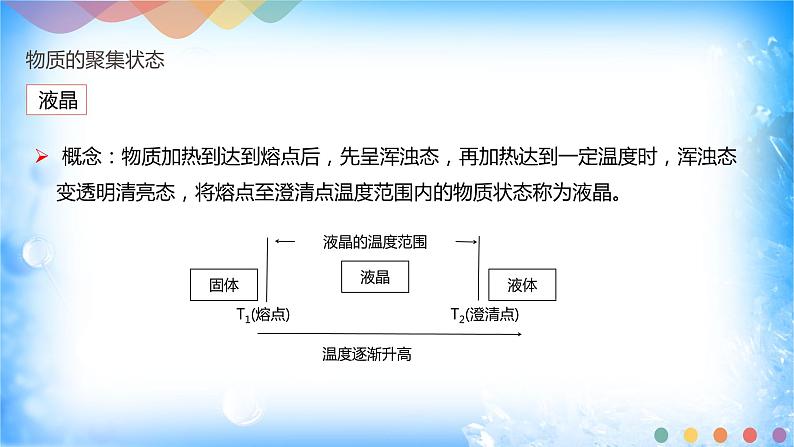 物质的聚集状态

液晶

➢ 概念：物质加热到达到熔点后，先呈浑浊态，再加热达到一定温度时，浑浊态变透明清亮态，将熔点至澄清点温度范围内的物质状态称为液晶。

液晶的温度范围

固体

液晶

液体

$T_1$(熔点)

$T_2$(澄清点)

温度逐渐升高